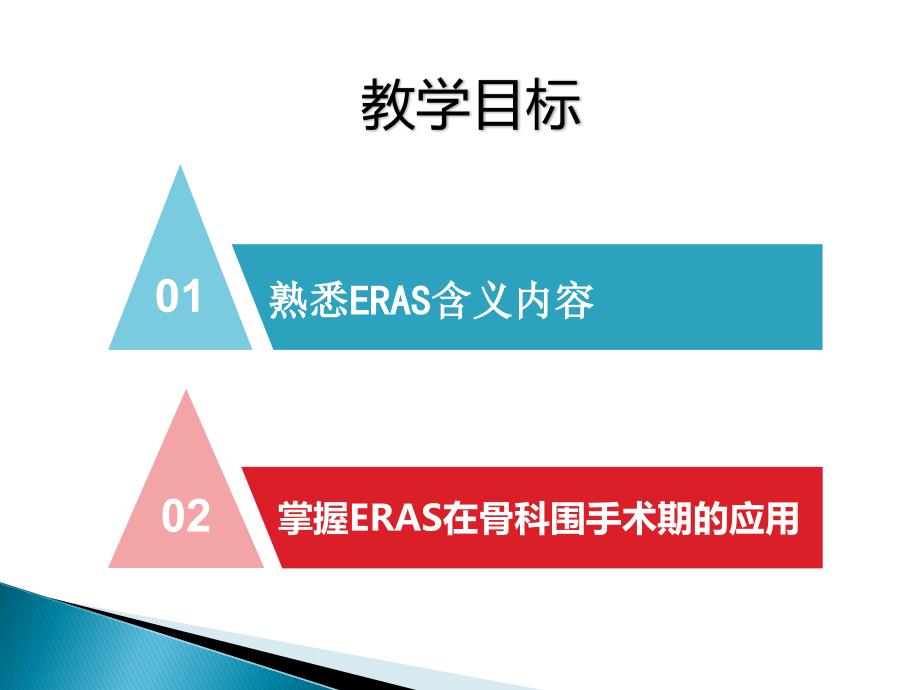 教学目标

01

熟悉ERAS含义内容

02

掌握ERAS在骨科围手术期的应用